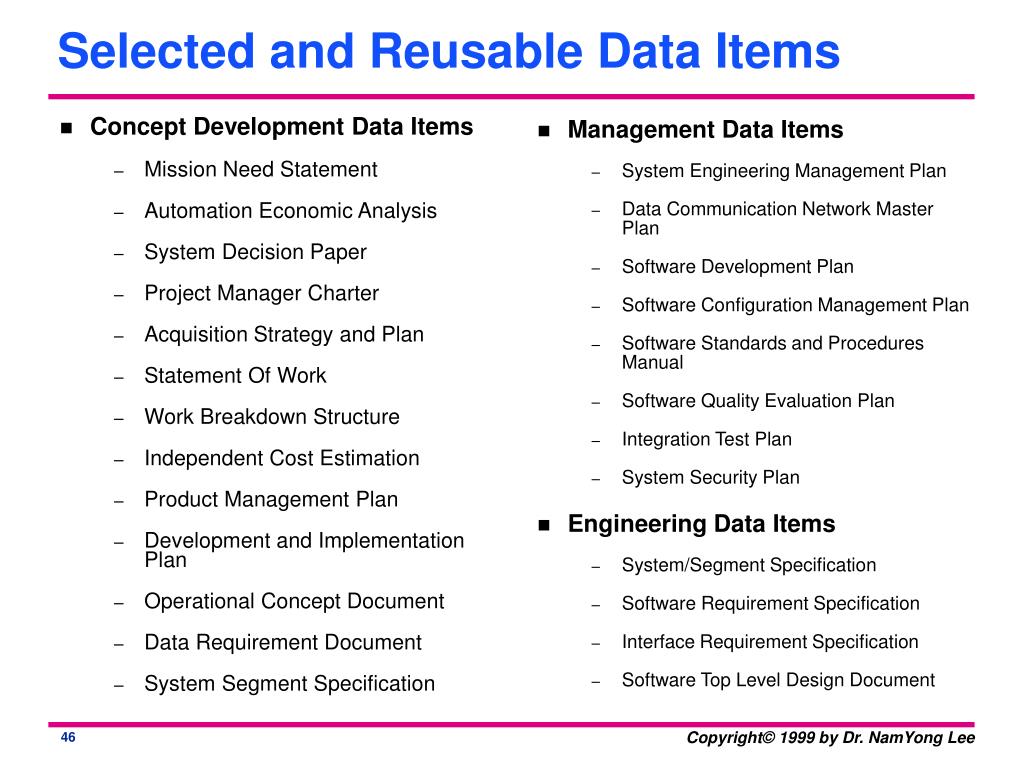 Selected and Reusable Data Items

■ Concept Development Data Items
– Mission Need Statement
– Automation Economic Analysis
– System Decision Paper
– Project Manager Charter
– Acquisition Strategy and Plan
– Statement Of Work
– Work Breakdown Structure
– Independent Cost Estimation
– Product Management Plan
– Development and Implementation Plan
– Operational Concept Document
– Data Requirement Document
– System Segment Specification

■ Management Data Items
– System Engineering Management Plan
– Data Communication Network Master Plan
– Software Development Plan
– Software Configuration Management Plan
– Software Standards and Procedures Manual
– Software Quality Evaluation Plan
– Integration Test Plan
– System Security Plan

■ Engineering Data Items
– System/Segment Specification
– Software Requirement Specification
– Interface Requirement Specification
– Software Top Level Design Document

46

Copyright© 1999 by Dr. NamYong Lee